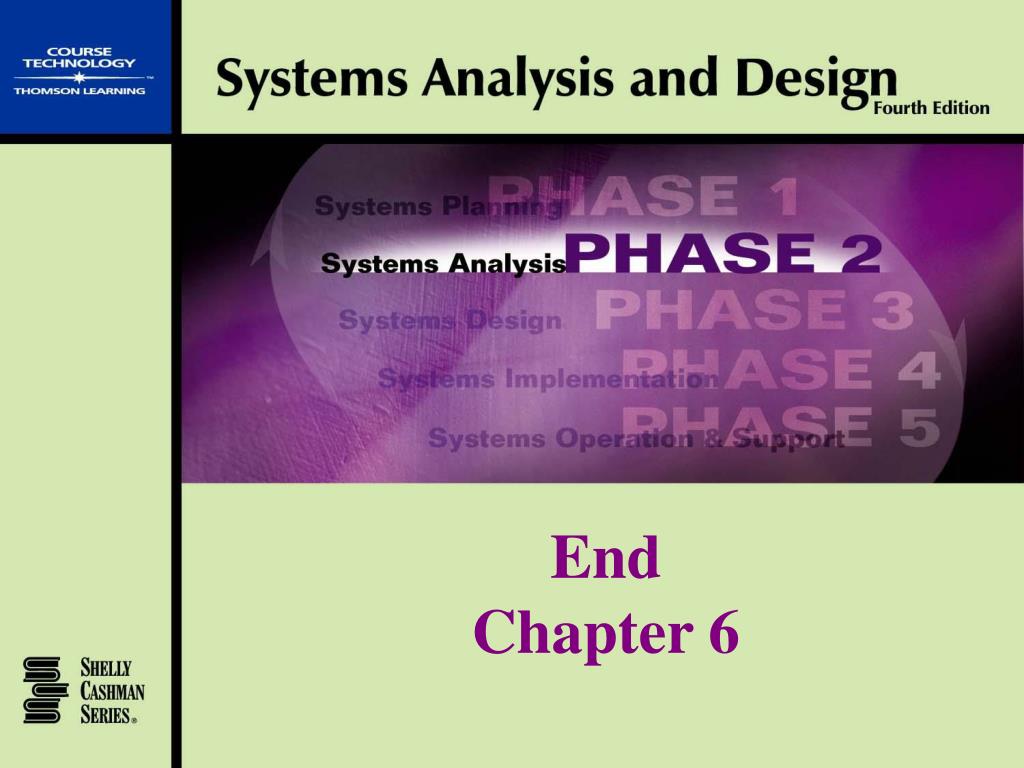 COURSE TECHNOLOGY
THOMSON LEARNING

Systems Analysis and Design
Fourth Edition

Systems Planning PHASE 1
Systems Analysis PHASE 2
Systems Design PHASE 3
Systems Implementation PHASE 4
Systems Operation & Support PHASE 5

End
Chapter 6

SHELLY
CASHMAN
SERIES®